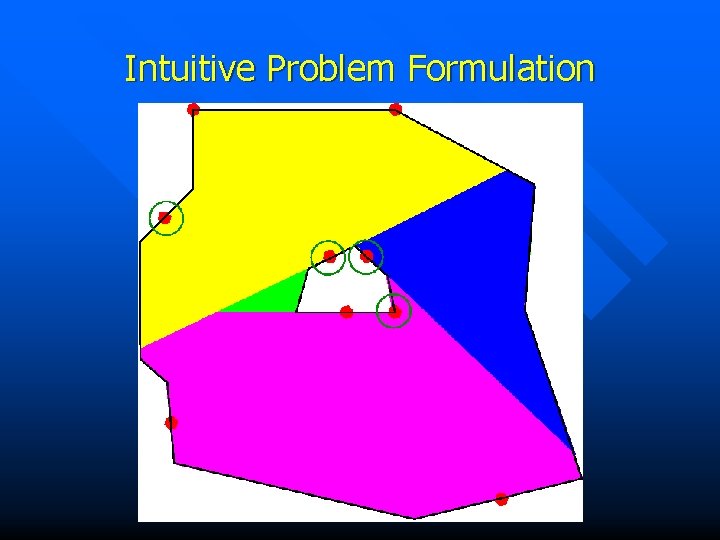 Intuitive Problem Formulation